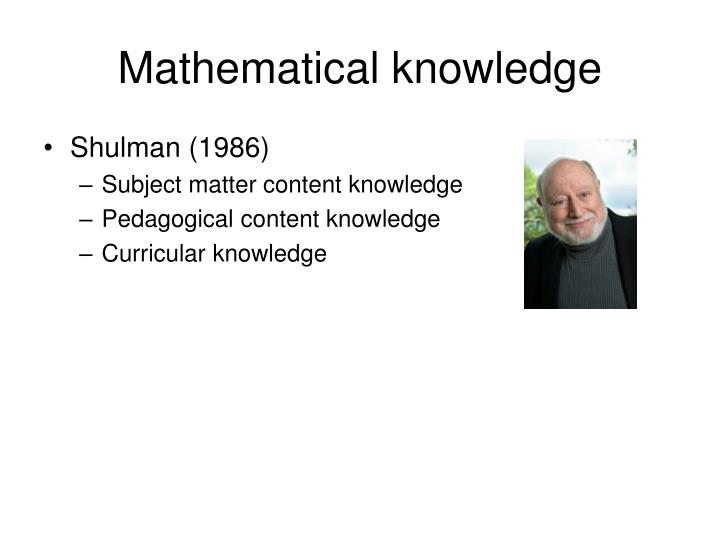 Mathematical knowledge

• Shulman (1986)
– Subject matter content knowledge
– Pedagogical content knowledge
– Curricular knowledge